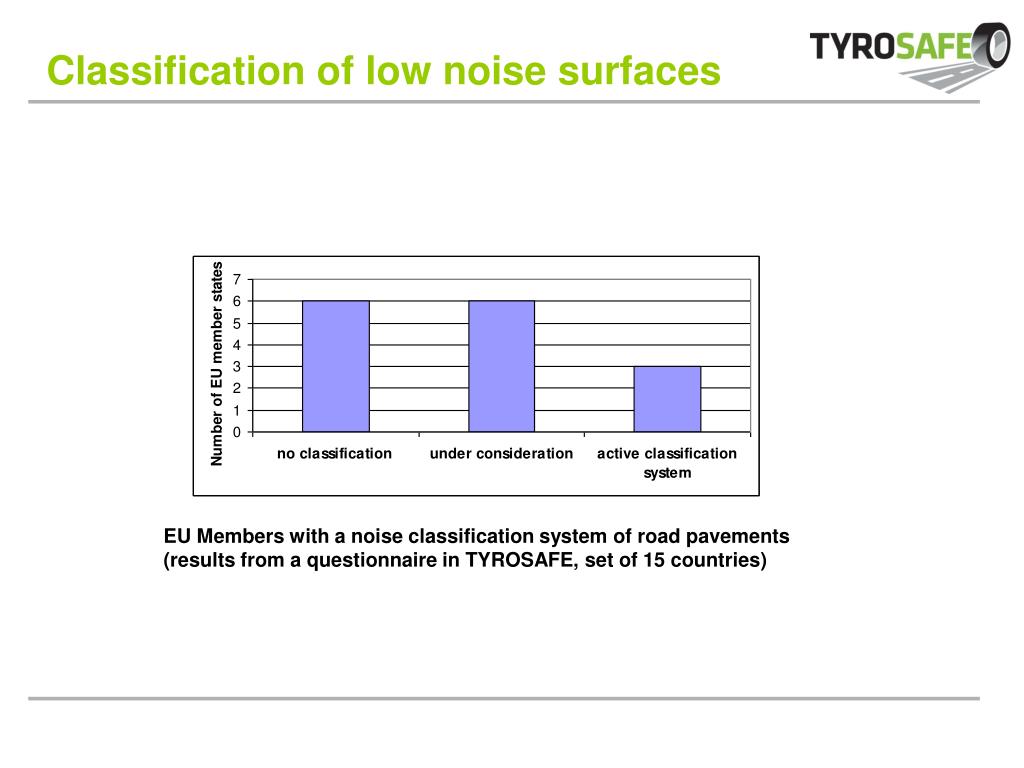 Classification of low noise surfaces

TYROSAFE

Number of EU member states

7
6
5
4
3
2
1
0

no classification
under consideration
active classification system

EU Members with a noise classification system of road pavements (results from a questionnaire in TYROSAFE, set of 15 countries)